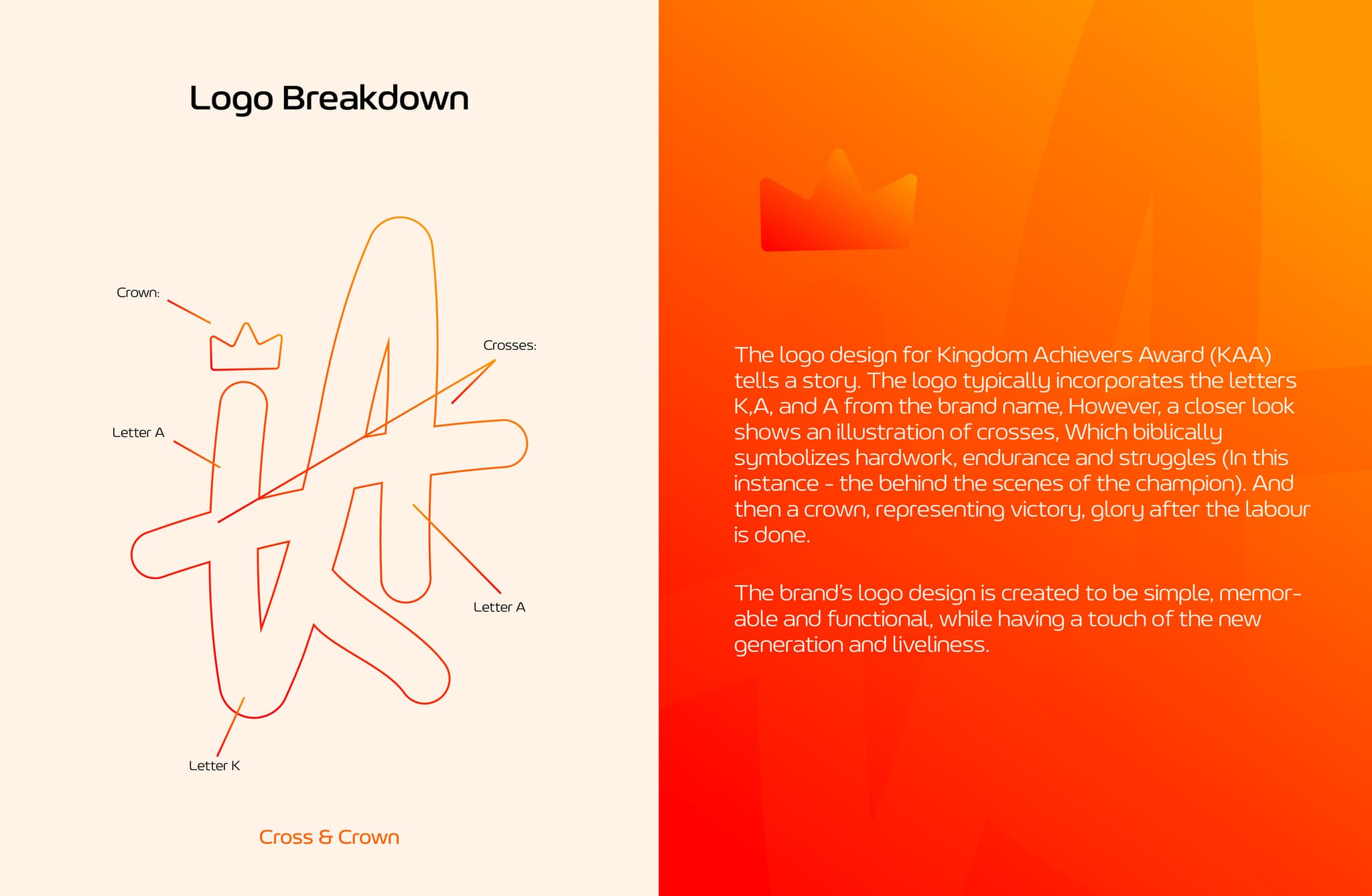 Logo Breakdown

Crown:

Crosses:

Letter A

Letter A

Letter K

Cross & Crown

The logo design for Kingdom Achievers Award (KAA) tells a story. The logo typically incorporates the letters K,A, and A from the brand name, However, a closer look shows an illustration of crosses, Which biblically symbolizes hardwork, endurance and struggles (In this instance - the behind the scenes of the champion). And then a crown, representing victory, glory after the labour is done.

The brand's logo design is created to be simple, memorable and functional, while having a touch of the new generation and liveliness.